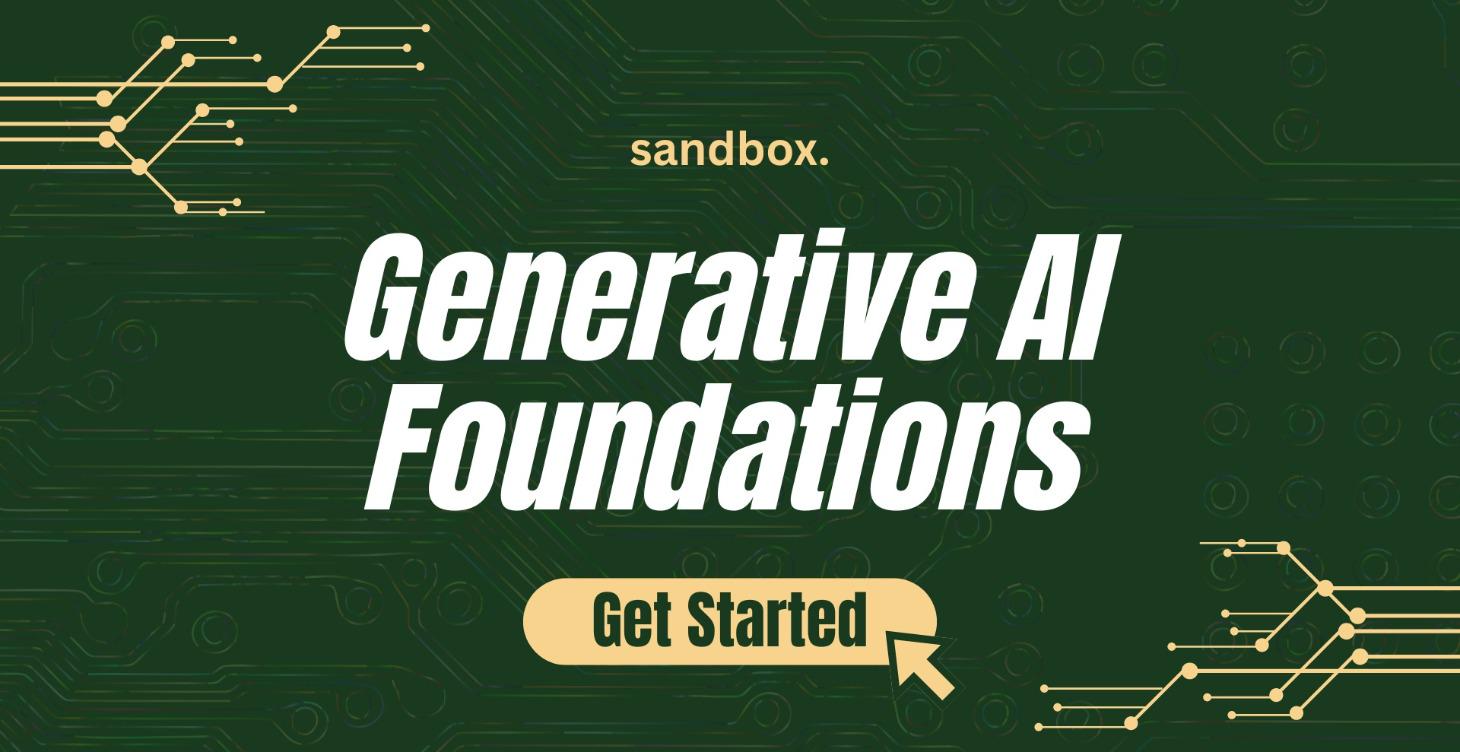 sandbox.

Generative AI Foundations

Get Started